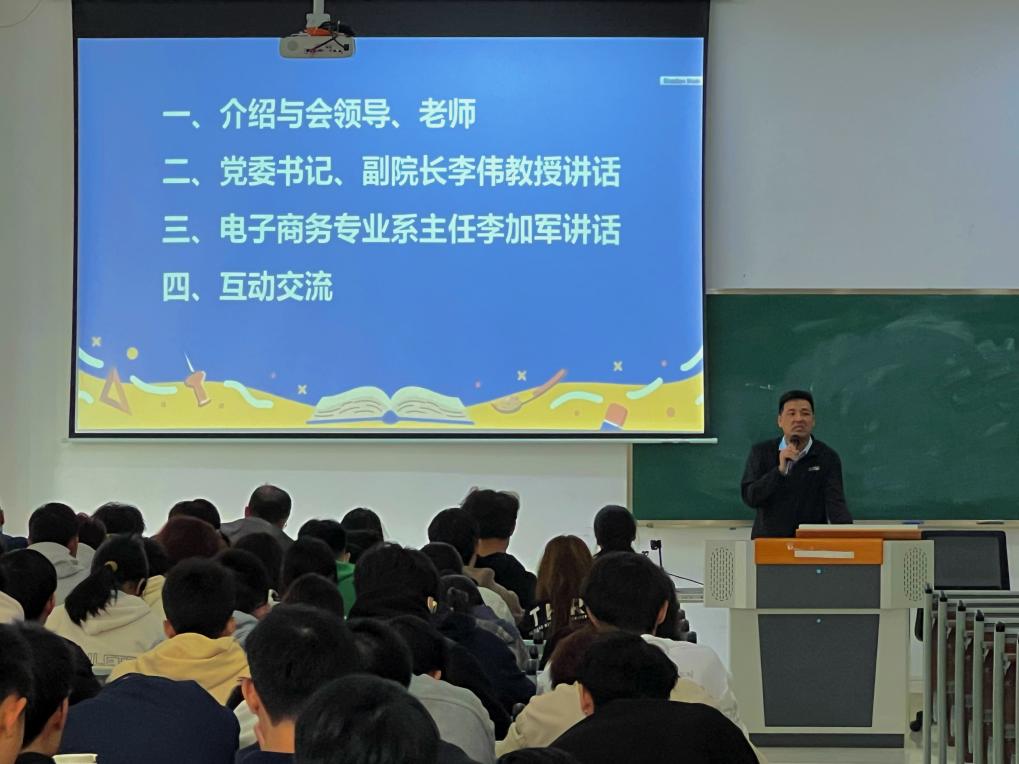 一、介绍与会领导、老师

二、党委书记、副院长李伟教授讲话

三、电子商务专业系主任李加军讲话

四、互动交流